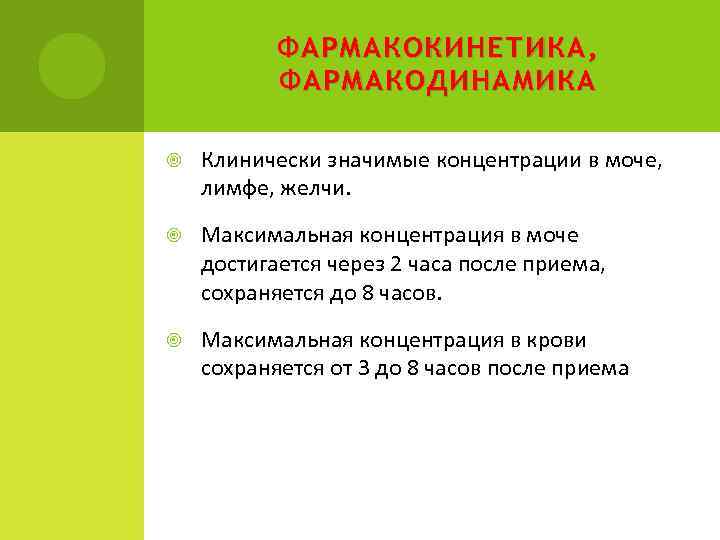 ФАРМАКОКИНЕТИКА, ФАРМАКОДИНАМИКА

Клинически значимые концентрации в моче, лимфе, желчи.

Максимальная концентрация в моче достигается через 2 часа после приема, сохраняется до 8 часов.

Максимальная концентрация в крови сохраняется от 3 до 8 часов после приема